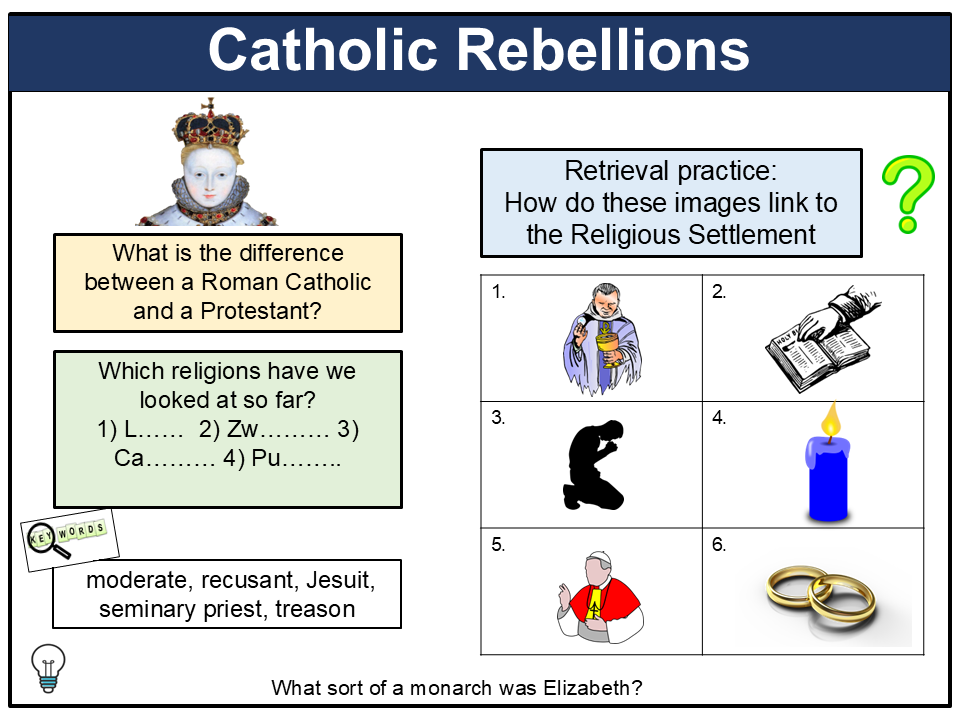 Catholic Rebellions

What is the difference between a Roman Catholic and a Protestant?

Which religions have we looked at so far?
1) L…… 2) Zw……… 3) Ca……… 4) Pu……..

KEY WORDS

moderate, recusant, Jesuit, seminary priest, treason

Retrieval practice:
How do these images link to the Religious Settlement

?

| 1. | 2. |
|---|---|
| 3. | 4. |
| 5. | 6. |

What sort of a monarch was Elizabeth?